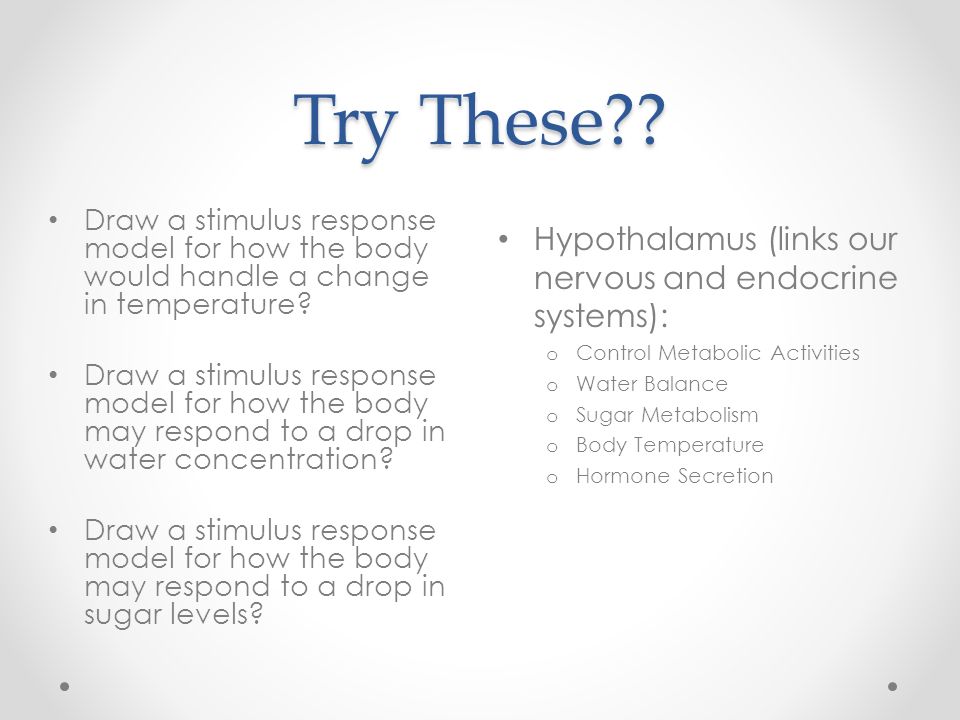 Try These??

• Draw a stimulus response model for how the body would handle a change in temperature?

• Draw a stimulus response model for how the body may respond to a drop in water concentration?

• Draw a stimulus response model for how the body may respond to a drop in sugar levels?

• Hypothalamus (links our nervous and endocrine systems):
o Control Metabolic Activities
o Water Balance
o Sugar Metabolism
o Body Temperature
o Hormone Secretion